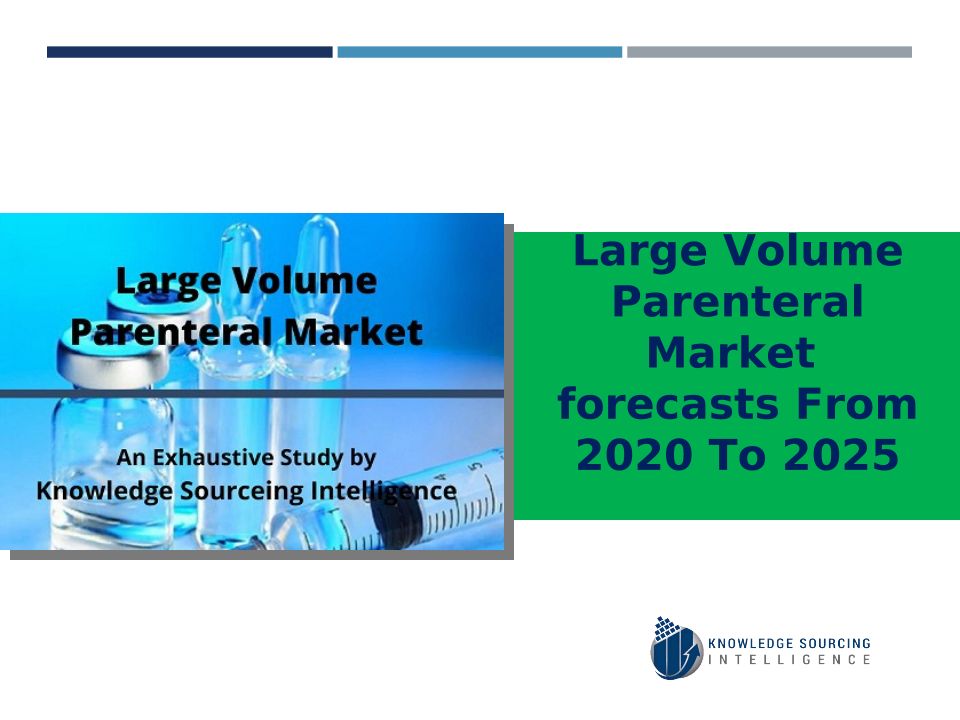 Large Volume Parenteral Market

An Exhaustive Study by Knowledge Sourceing Intelligence

Large Volume Parenteral Market forecasts From 2020 To 2025

KNOWLEDGE SOURCING INTELLIGENCE